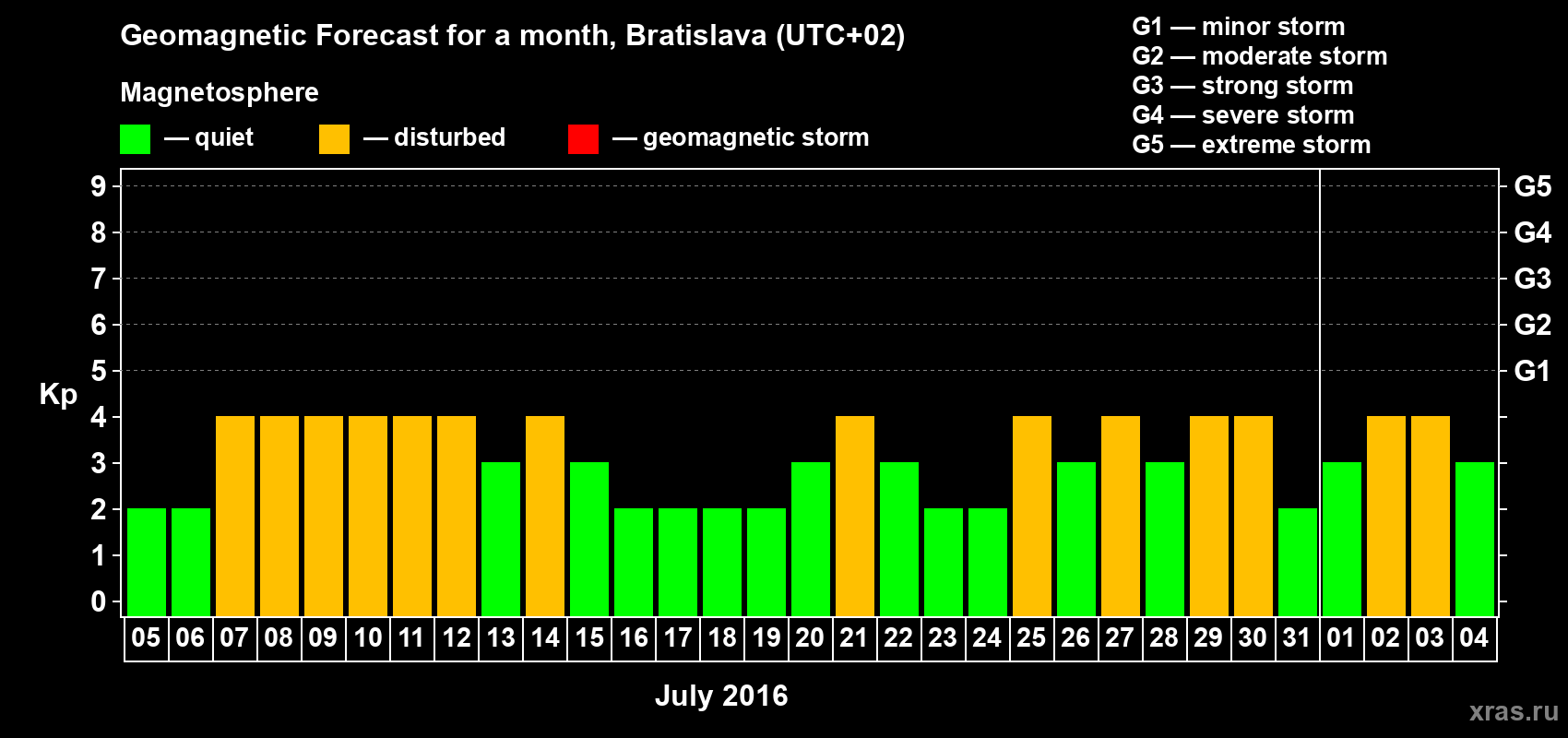 Geomagnetic Forecast for a month, Bratislava (UTC+02)

Magnetosphere

— quiet — disturbed — geomagnetic storm

G1 — minor storm
G2 — moderate storm
G3 — strong storm
G4 — severe storm
G5 — extreme storm

Kp

9 8 7 6 5 4 3 2 1 0

G5 G4 G3 G2 G1

05 06 07 08 09 10 11 12 13 14 15 16 17 18 19 20 21 22 23 24 25 26 27 28 29 30 31 01 02 03 04

July 2016

xras.ru